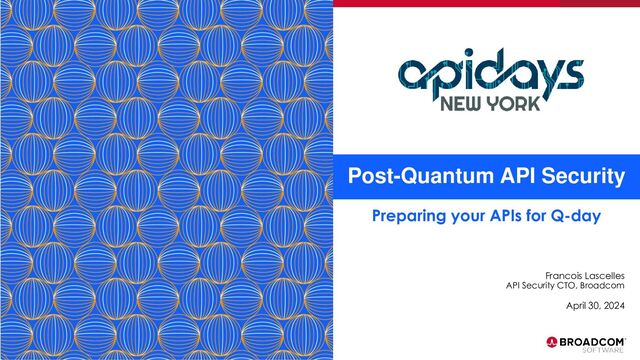 apidays
NEW YORK

Post-Quantum API Security

Preparing your APIs for Q-day

Francois Lascelles
API Security CTO, Broadcom

April 30, 2024

BROADCOM
SOFTWARE